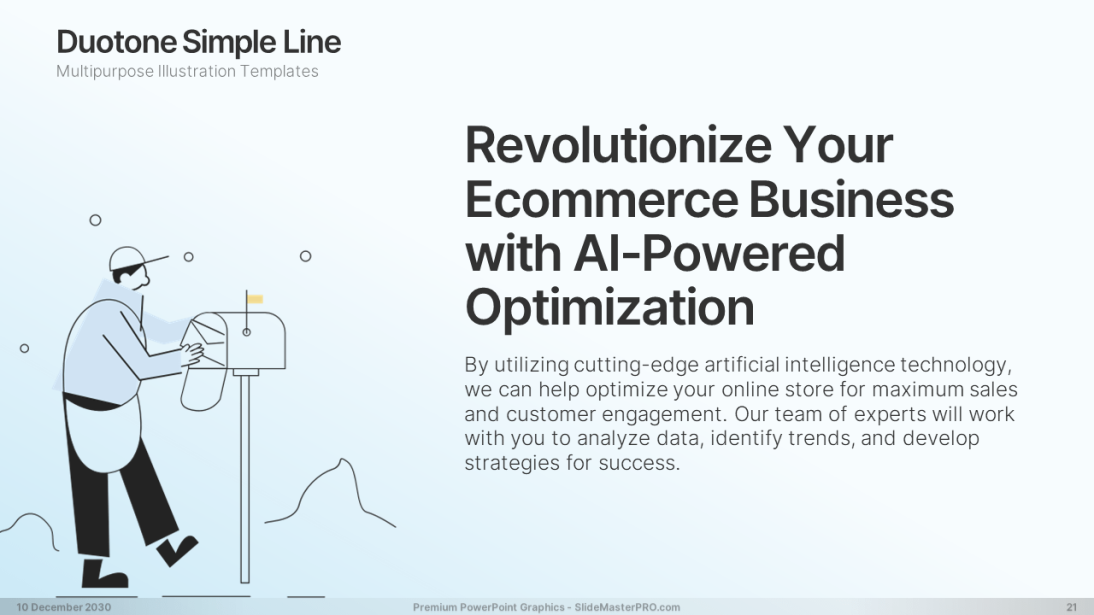 Duotone Simple Line
Multipurpose Illustration Templates

Revolutionize Your Ecommerce Business with AI-Powered Optimization

By utilizing cutting-edge artificial intelligence technology, we can help optimize your online store for maximum sales and customer engagement. Our team of experts will work with you to analyze data, identify trends, and develop strategies for success.

10 December 2030
Premium PowerPoint Graphics - SlideMasterPRO.com
21